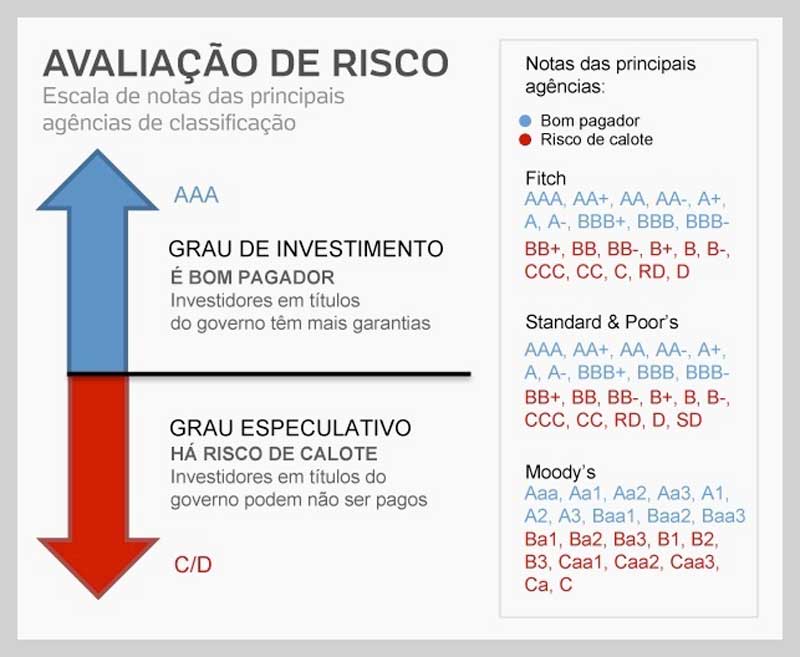 AVALIAÇÃO DE RISCO
Escala de notas das principais agências de classificação

AAA

GRAU DE INVESTIMENTO
É BOM PAGADOR
Investidores em títulos do governo têm mais garantias

GRAU ESPECULATIVO
HÁ RISCO DE CALOTE
Investidores em títulos do governo podem não ser pagos

C/D

Notas das principais agências:
Bom pagador
Risco de calote

Fitch
AAA, AA+, AA, AA-, A+, A, A-, BBB+, BBB, BBB-
BB+, BB, BB-, B+, B, B-, CCC, CC, C, RD, D

Standard & Poor's
AAA, AA+, AA, AA-, A+, A, A-, BBB+, BBB, BBB-
BB+, BB, BB-, B+, B, B-, CCC, CC, RD, D, SD

Moody's
Aaa, Aa1, Aa2, Aa3, A1, A2, A3, Baa1, Baa2, Baa3
Ba1, Ba2, Ba3, B1, B2, B3, Caa1, Caa2, Caa3, Ca, C